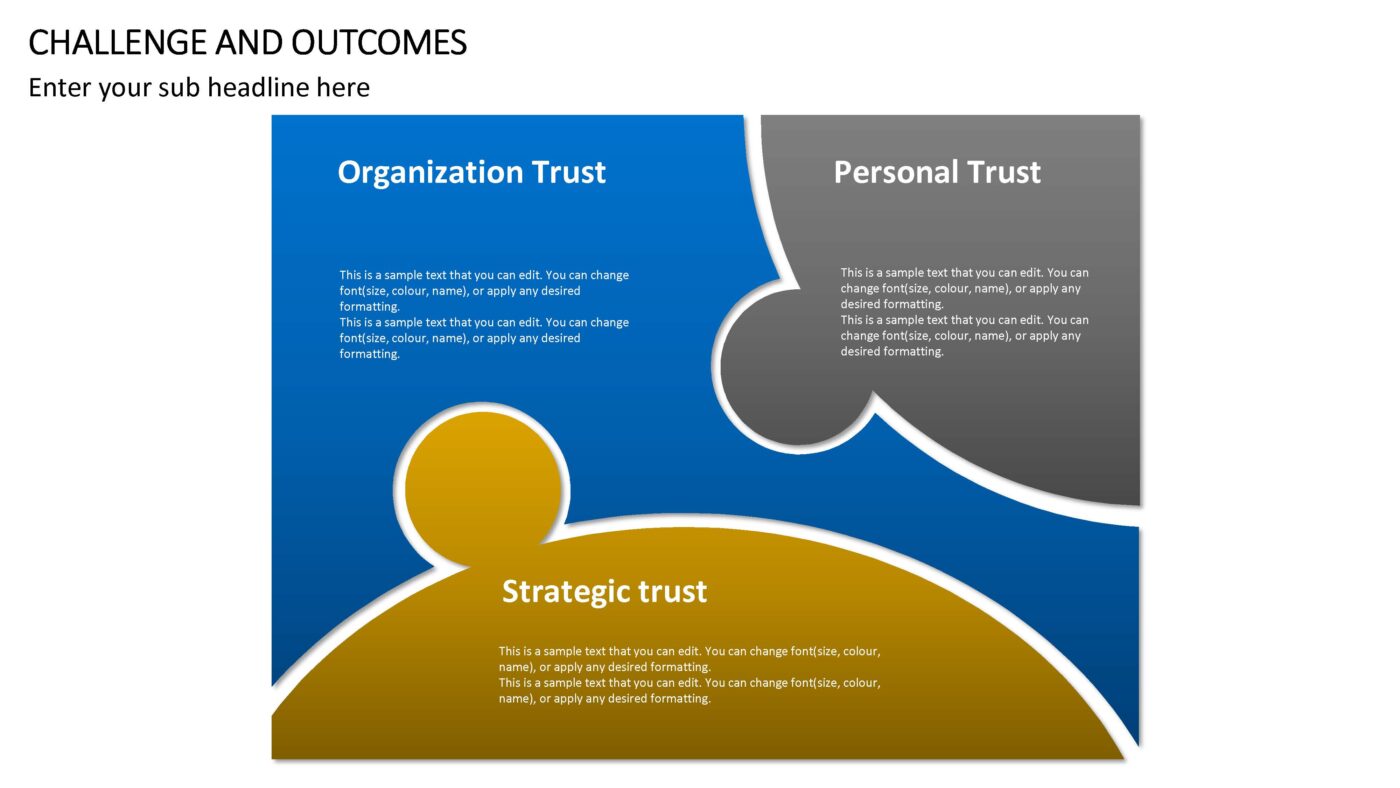 CHALLENGE AND OUTCOMES

Enter your sub headline here

Organization Trust

This is a sample text that you can edit. You can change font(size, colour, name), or apply any desired formatting.
This is a sample text that you can edit. You can change font(size, colour, name), or apply any desired formatting.

Personal Trust

This is a sample text that you can edit. You can change font(size, colour, name), or apply any desired formatting.
This is a sample text that you can edit. You can change font(size, colour, name), or apply any desired formatting.

Strategic trust

This is a sample text that you can edit. You can change font(size, colour, name), or apply any desired formatting.
This is a sample text that you can edit. You can change font(size, colour, name), or apply any desired formatting.